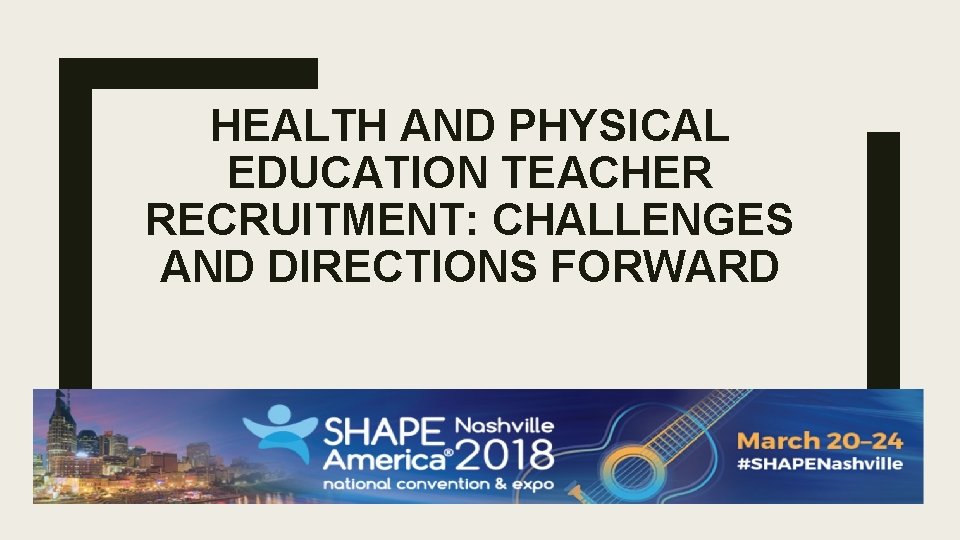 HEALTH AND PHYSICAL EDUCATION TEACHER RECRUITMENT: CHALLENGES AND DIRECTIONS FORWARD

SHAPE America® Nashville 2018
national convention & expo

March 20–24
#SHAPENashville